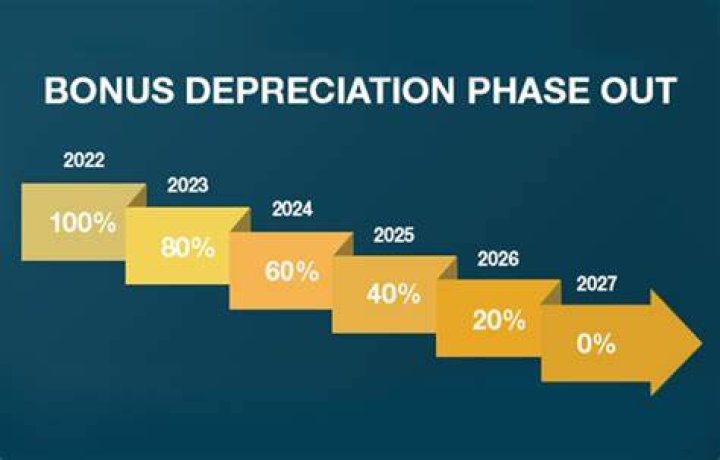 BONUS DEPRECIATION PHASE OUT

2022
100%

2023
80%

2024
60%

2025
40%

2026
20%

2027
0%